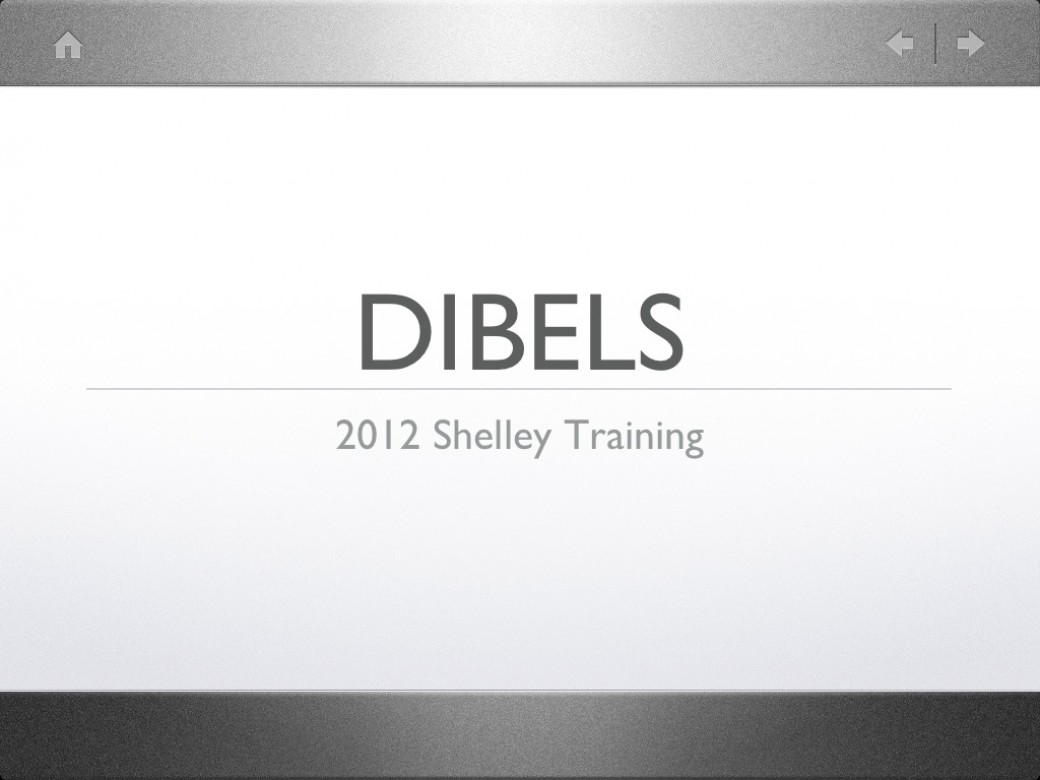 DIBELS

2012 Shelley Training